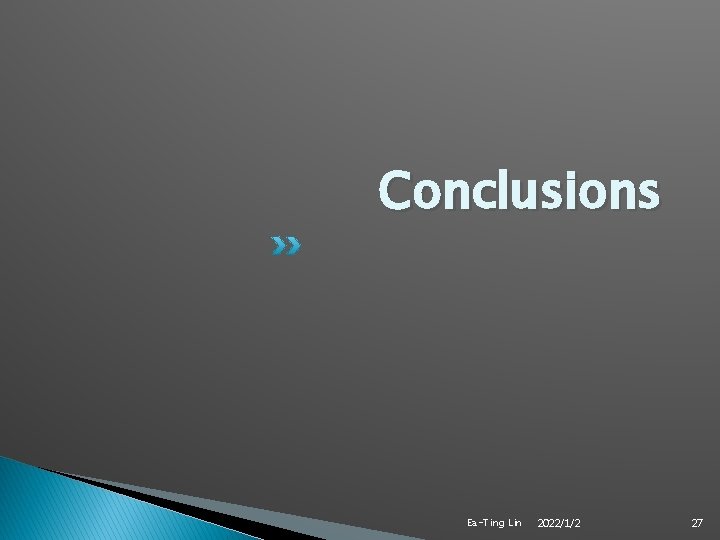 Conclusions

Ea-Ting Lin 2022/1/2 27